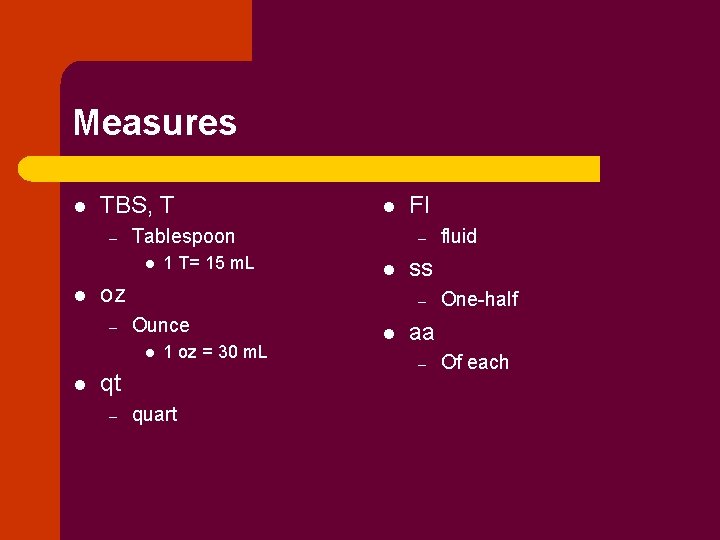 Measures

- TBS, T
  - Tablespoon
    - 1 T= 15 mL
- oz
  - Ounce
    - 1 oz = 30 mL
- qt
  - quart

- Fl
  - fluid
- ss
  - One-half
- aa
  - Of each